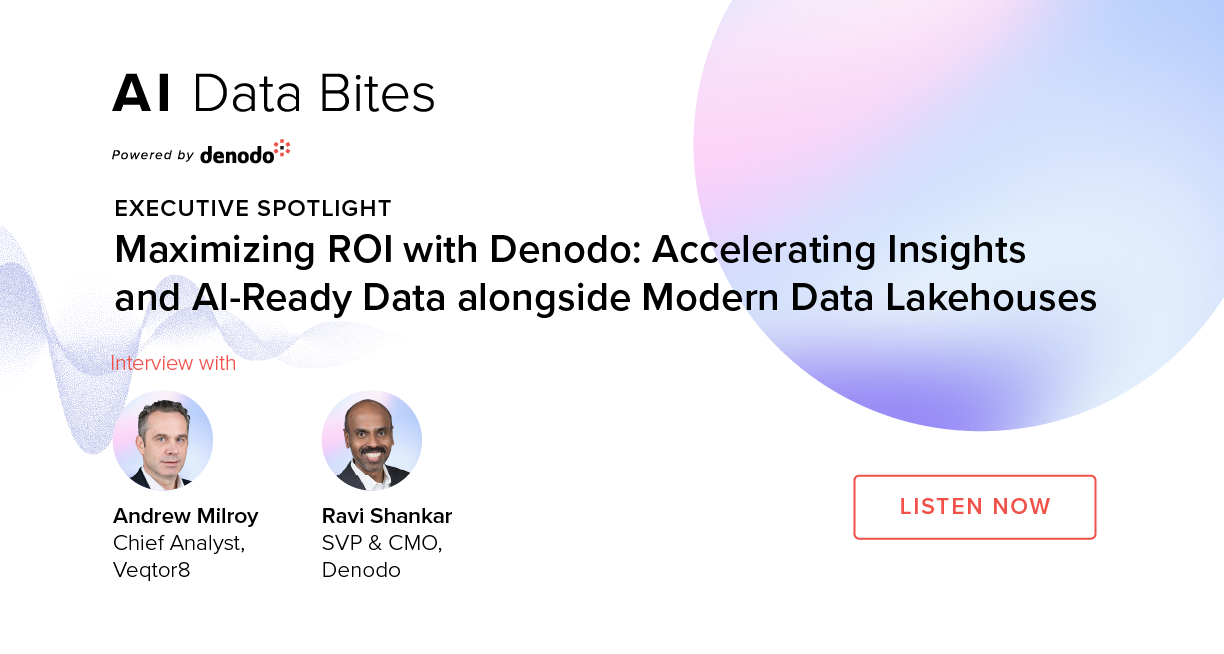 AI Data Bites

Powered by denodo

EXECUTIVE SPOTLIGHT

Maximizing ROI with Denodo: Accelerating Insights and AI-Ready Data alongside Modern Data Lakehouses

Interview with

Andrew Milroy
Chief Analyst,
Veqtor8

Ravi Shankar
SVP & CMO,
Denodo

LISTEN NOW